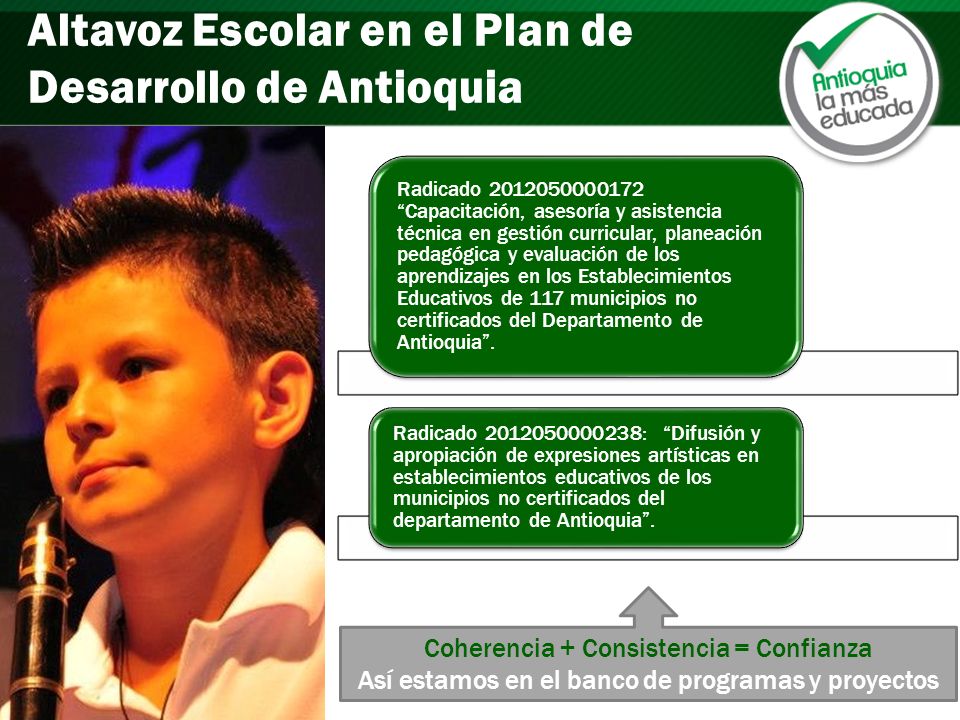 Altavoz Escolar en el Plan de Desarrollo de Antioquia

Antioquia la más educada

Radicado 2012050000172
“Capacitación, asesoría y asistencia técnica en gestión curricular, planeación pedagógica y evaluación de los aprendizajes en los Establecimientos Educativos de 117 municipios no certificados del Departamento de Antioquia”.

Radicado 2012050000238: “Difusión y apropiación de expresiones artísticas en establecimientos educativos de los municipios no certificados del departamento de Antioquia”.

Coherencia + Consistencia = Confianza
Así estamos en el banco de programas y proyectos